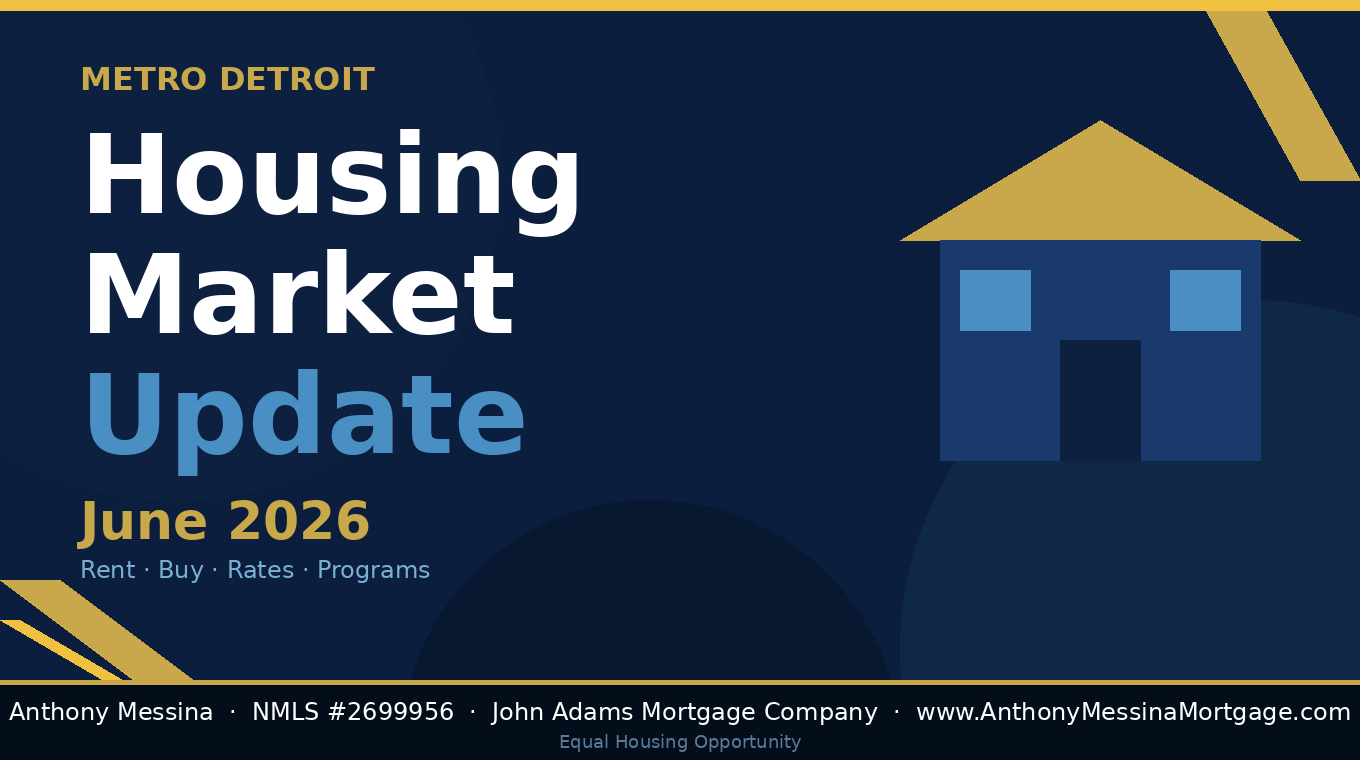 METRO DETROIT

Housing Market Update

June 2026

Rent · Buy · Rates · Programs

Anthony Messina · NMLS #2699956 · John Adams Mortgage Company · www.AnthonyMessinaMortgage.com

Equal Housing Opportunity